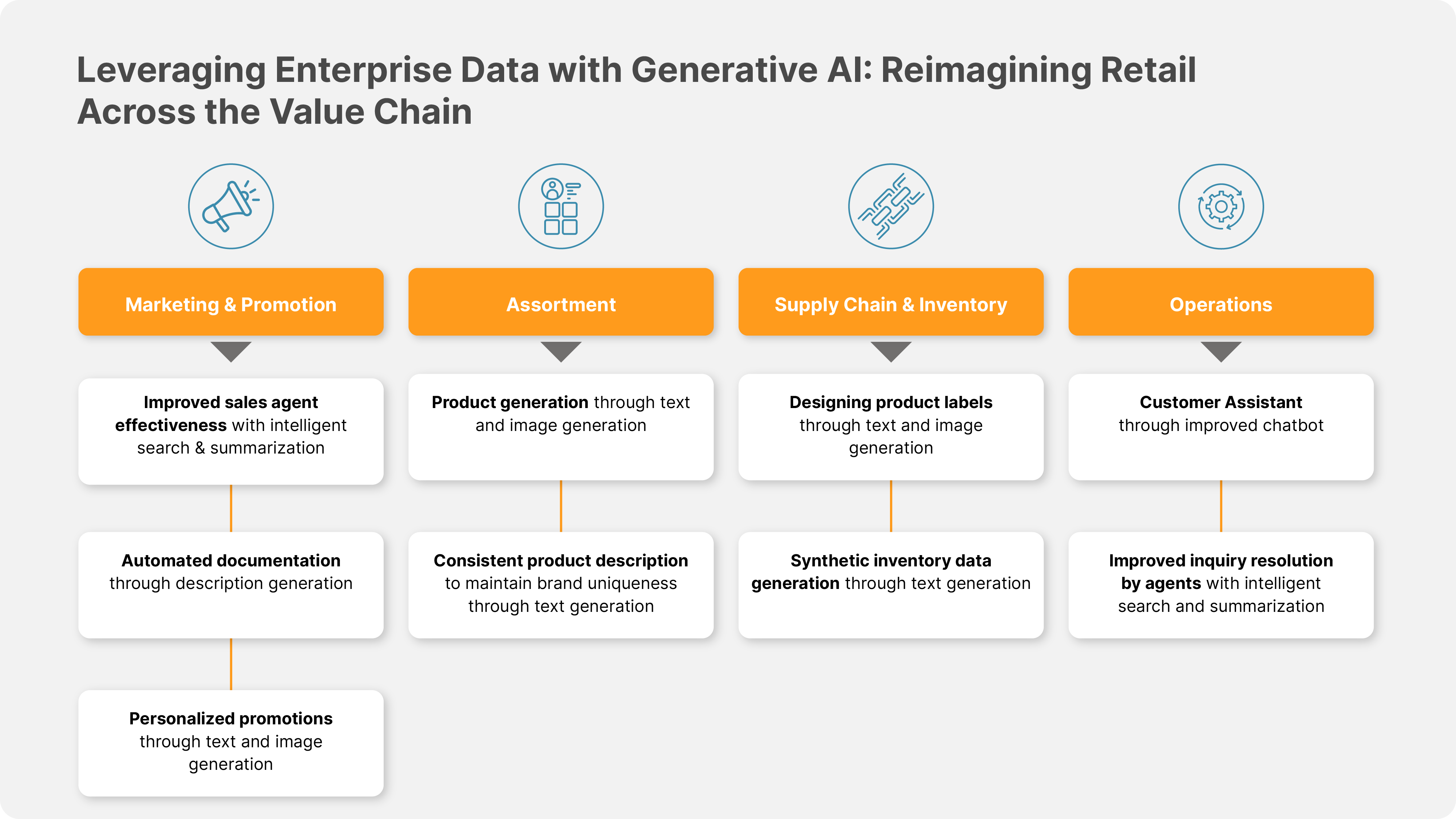 Leveraging Enterprise Data with Generative AI: Reimagining Retail Across the Value Chain

Marketing & Promotion

Improved sales agent effectiveness with intelligent search & summarization

Automated documentation through description generation

Personalized promotions through text and image generation

Assortment

Product generation through text and image generation

Consistent product description to maintain brand uniqueness through text generation

Supply Chain & Inventory

Designing product labels through text and image generation

Synthetic inventory data generation through text generation

Operations

Customer Assistant through improved chatbot

Improved inquiry resolution by agents with intelligent search and summarization